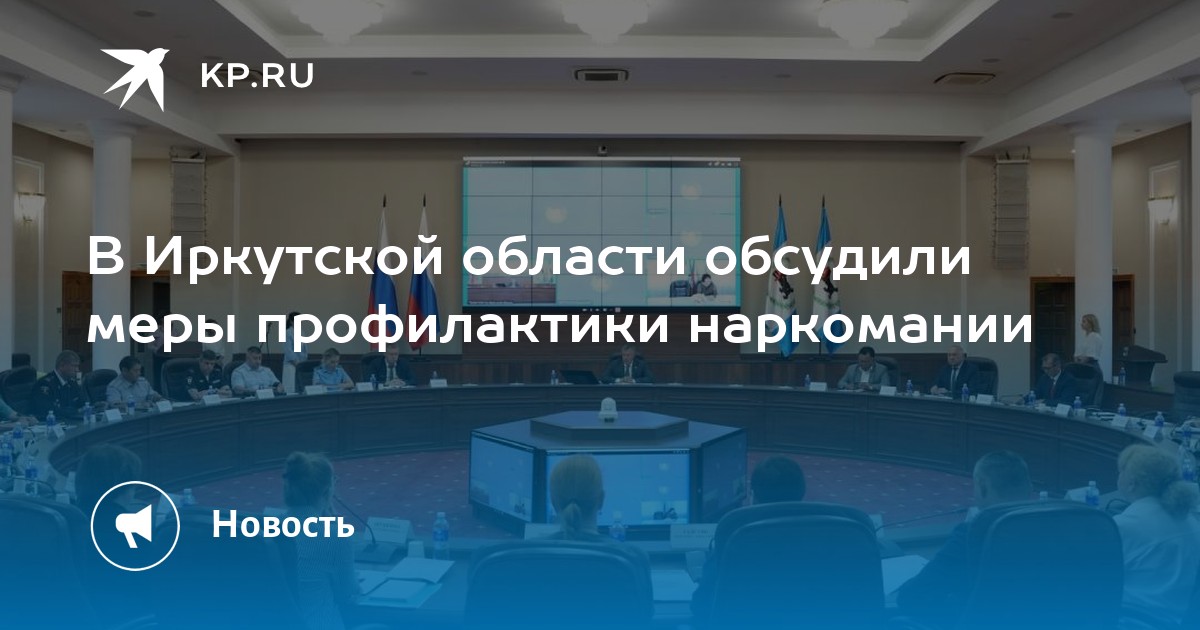 KP.RU

В Иркутской области обсудили меры профилактики наркомании

Новость